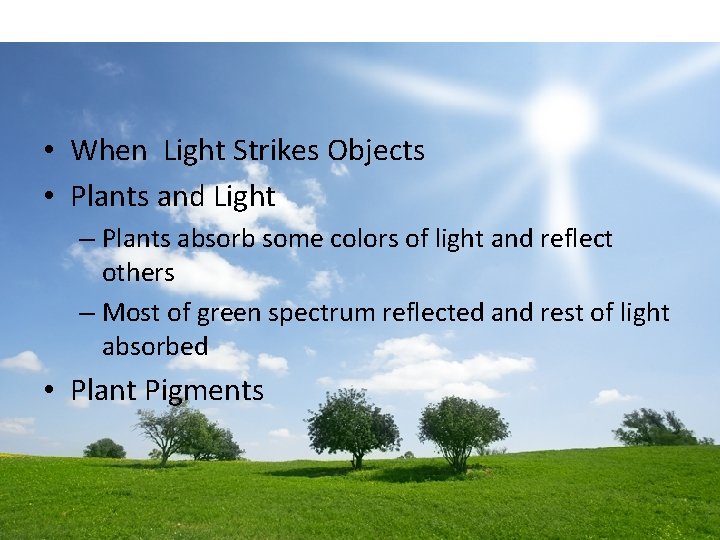 • When Light Strikes Objects
• Plants and Light
– Plants absorb some colors of light and reflect others
– Most of green spectrum reflected and rest of light absorbed
• Plant Pigments